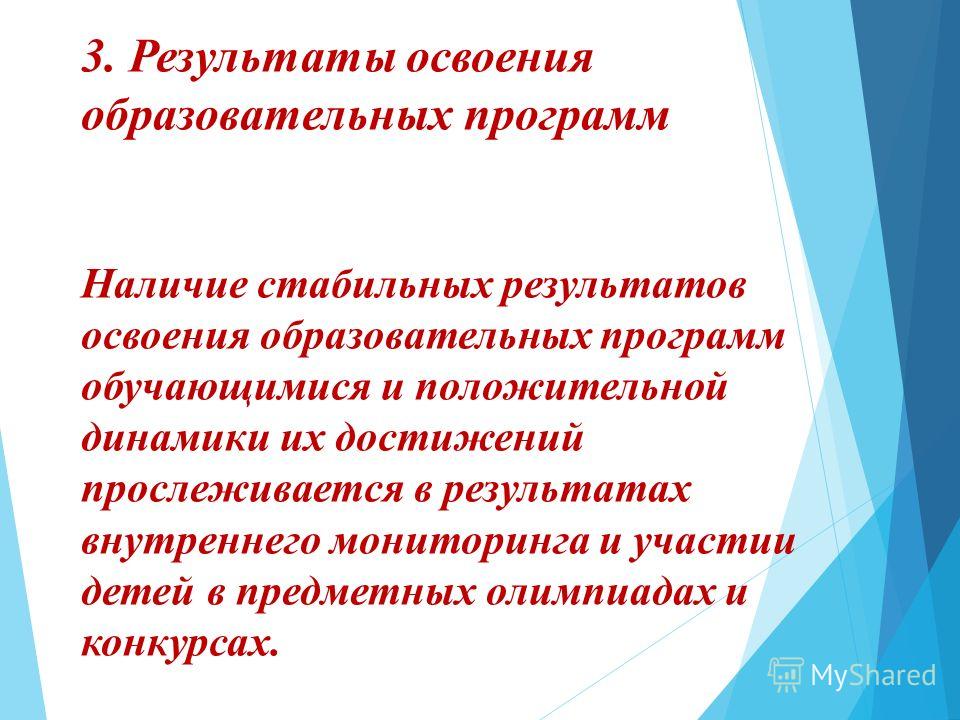 3. Результаты освоения образовательных программ

Наличие стабильных результатов освоения образовательных программ обучающимися и положительной динамики их достижений прослеживается в результатах внутреннего мониторинга и участии детей в предметных олимпиадах и конкурсах.

MyShared